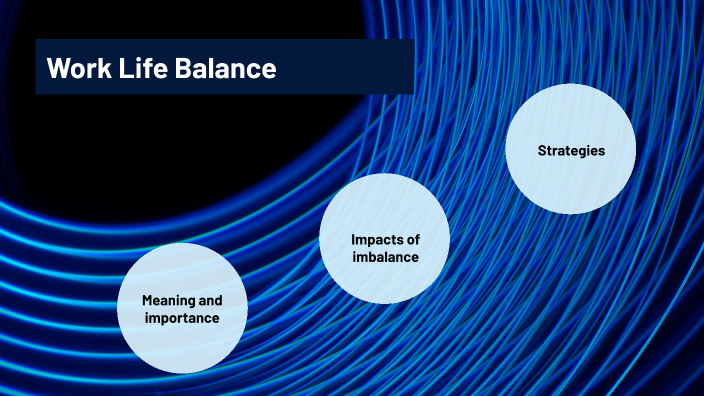 Work Life Balance

Meaning and importance

Impacts of imbalance

Strategies